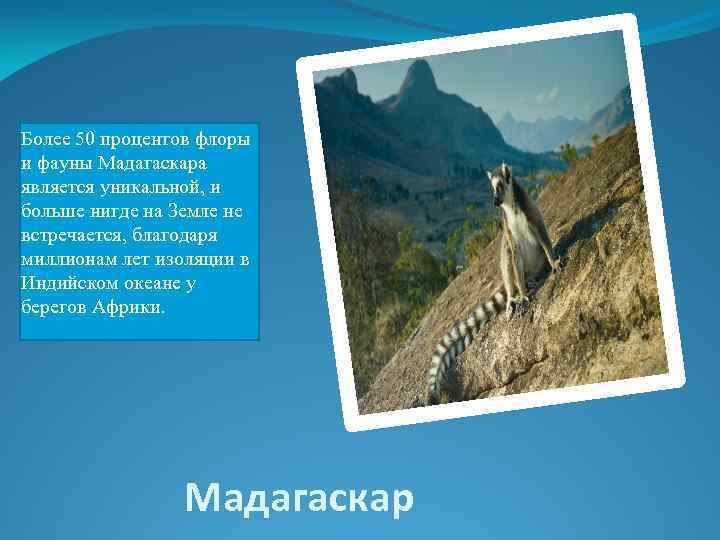 Более 50 процентов флоры и фауны Мадагаскара является уникальной, и больше нигде на Земле не встречается, благодаря миллионам лет изоляции в Индийском океане у берегов Африки.

Мадагаскар